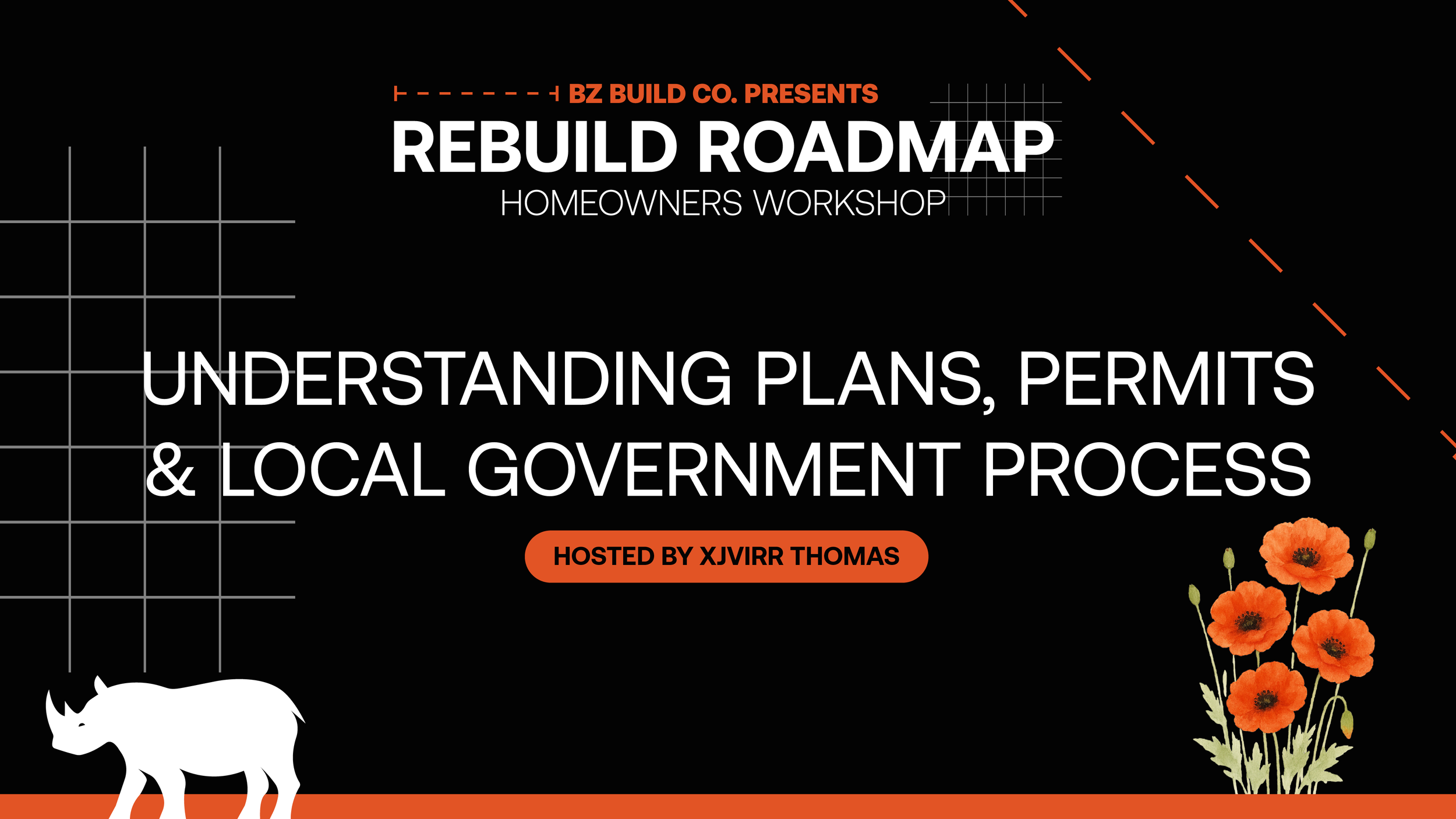 BZ BUILD CO. PRESENTS
REBUILD ROADMAP
HOMEOWNERS WORKSHOP

UNDERSTANDING PLANS, PERMITS & LOCAL GOVERNMENT PROCESS

HOSTED BY XJVIRR THOMAS